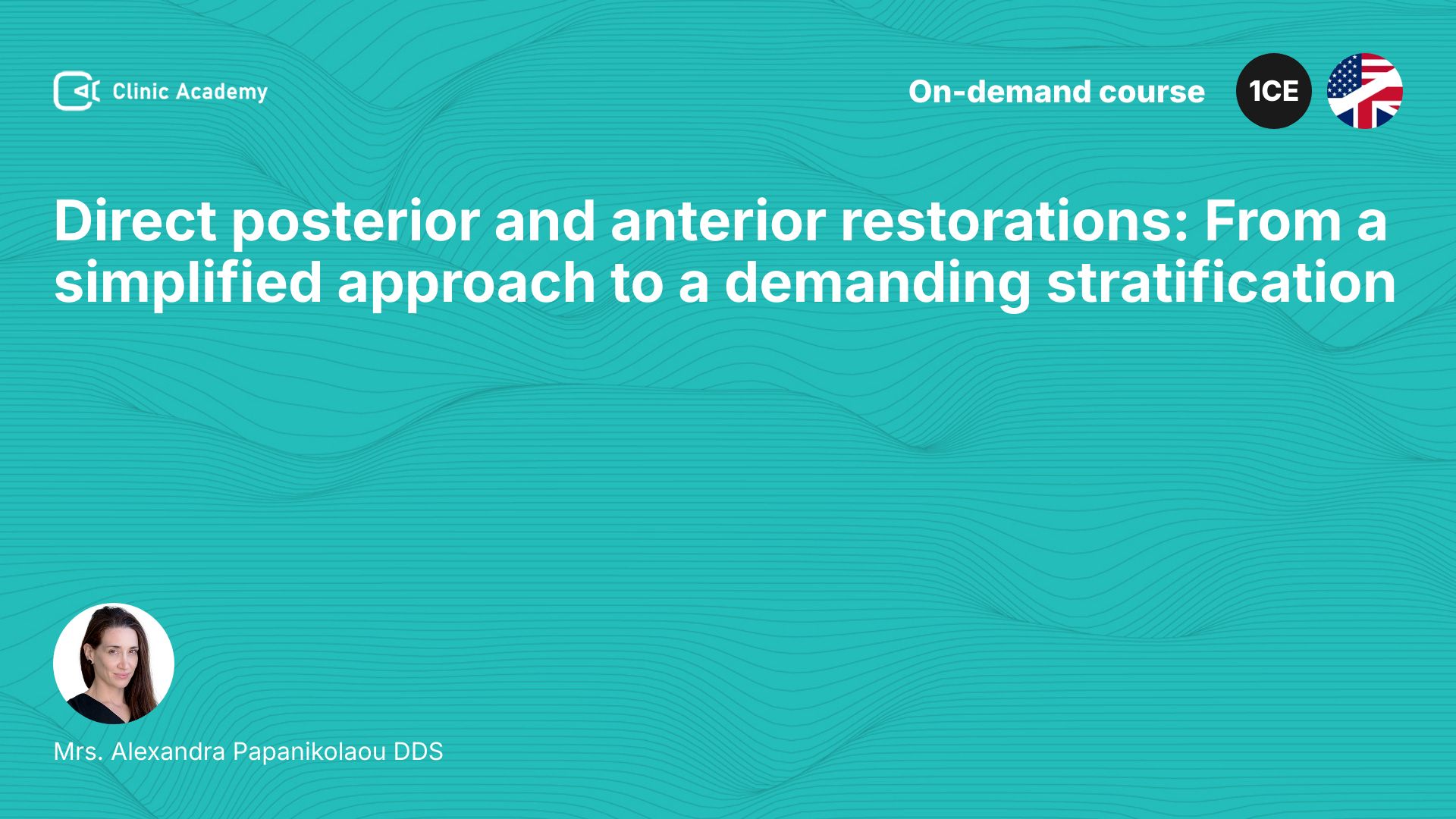 Clinic Academy

On-demand course

1CE

Direct posterior and anterior restorations: From a simplified approach to a demanding stratification

Mrs. Alexandra Papanikolaou DDS